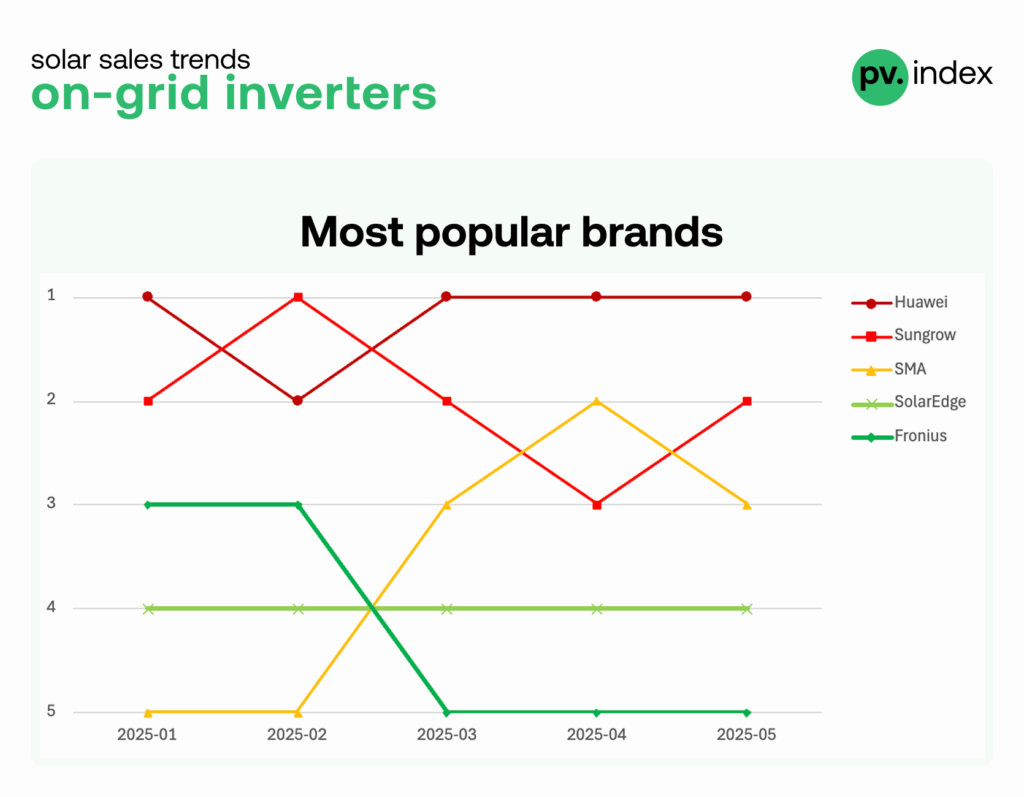 solar sales trends
on-grid inverters

pv. index

Most popular brands

1
2
3
4
5

2025-01
2025-02
2025-03
2025-04
2025-05

Huawei
Sungrow
SMA
SolarEdge
Fronius